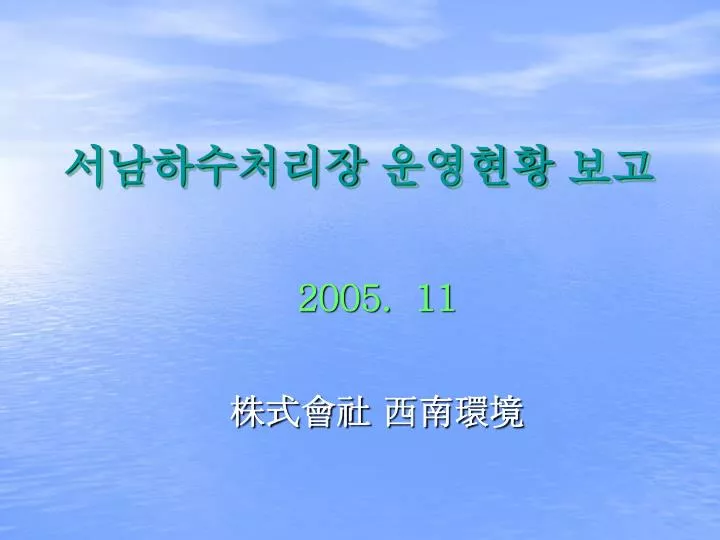 서남하수처리장 운영현황 보고

2005. 11

株式會社 西南環境